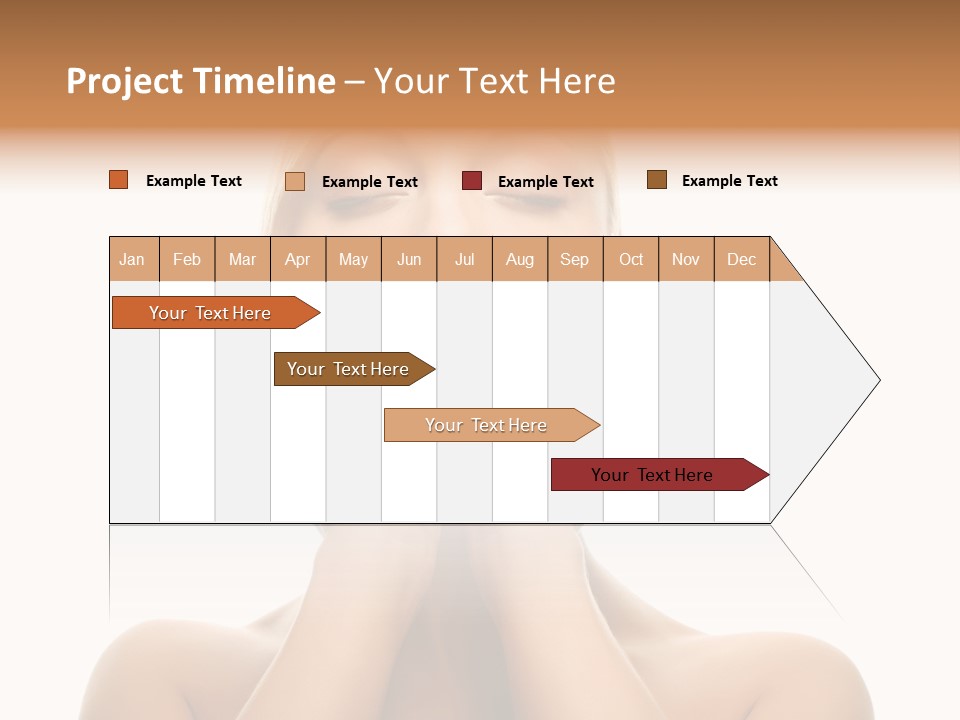 Project Timeline – Your Text Here

Example Text
Example Text
Example Text
Example Text

| Jan | Feb | Mar | Apr | May | Jun | Jul | Aug | Sep | Oct | Nov | Dec |
|---|---|---|---|---|---|---|---|---|---|---|---|

Your Text Here
Your Text Here
Your Text Here
Your Text Here